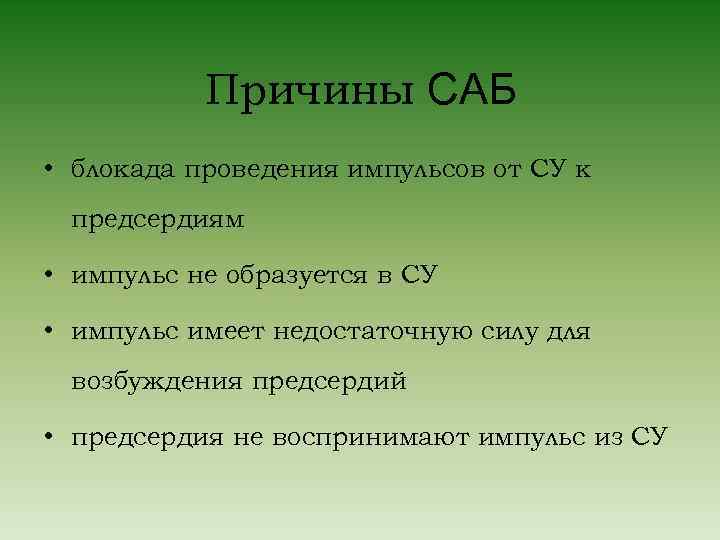 Причины САБ

• блокада проведения импульсов от СУ к предсердиям
• импульс не образуется в СУ
• импульс имеет недостаточную силу для возбуждения предсердий
• предсердия не воспринимают импульс из СУ